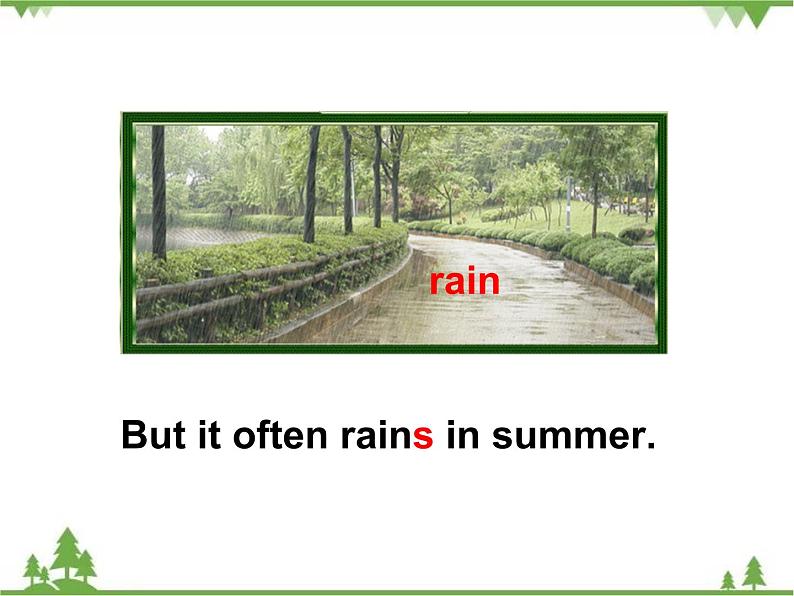 rain

But it often rains in summer.